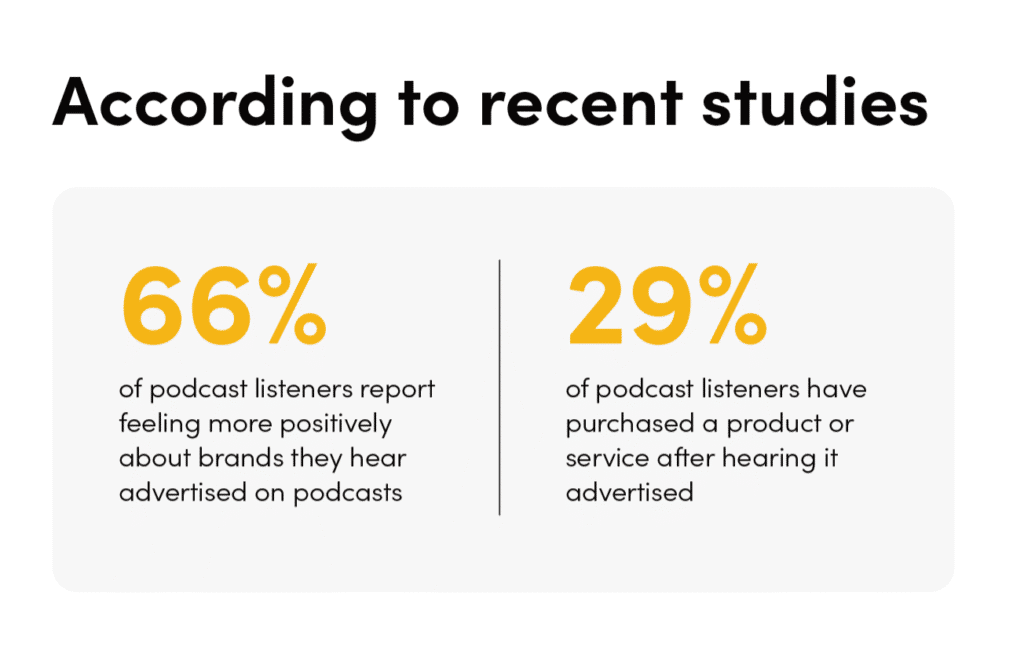 According to recent studies

66%

of podcast listeners report feeling more positively about brands they hear advertised on podcasts

29%

of podcast listeners have purchased a product or service after hearing it advertised